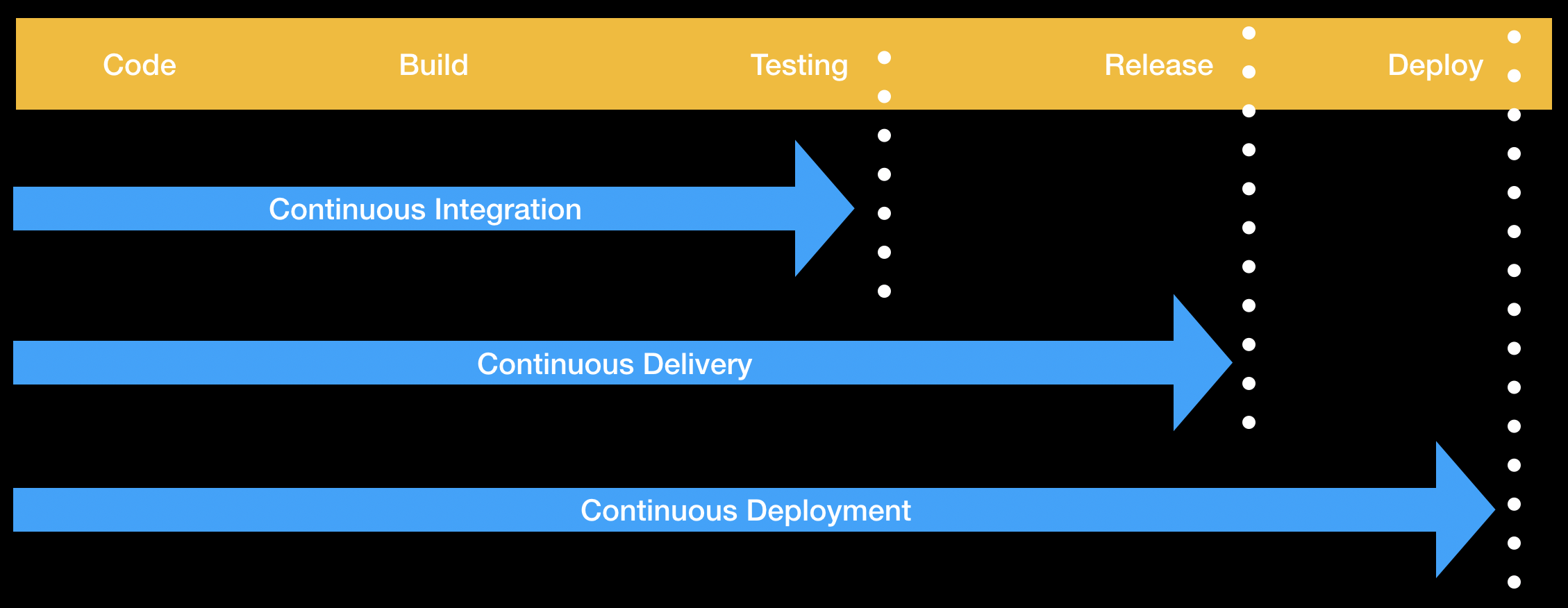 Code Build Testing Release Deploy

Continuous Integration

Continuous Delivery

Continuous Deployment